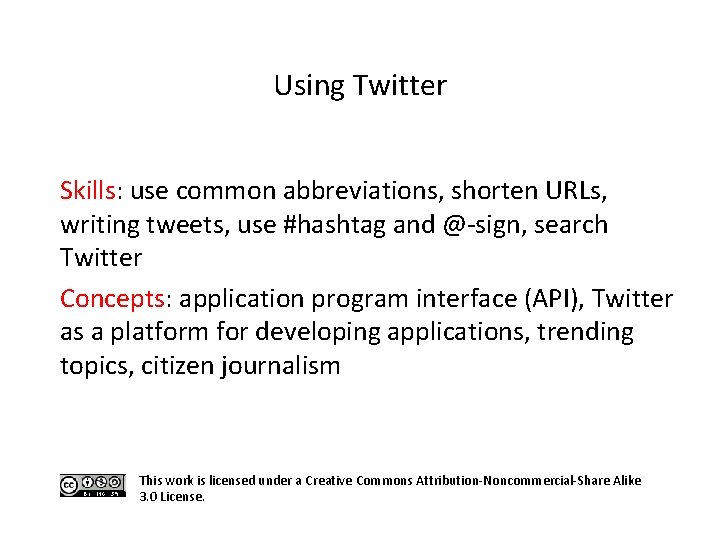 Using Twitter

Skills: use common abbreviations, shorten URLs, writing tweets, use #hashtag and @-sign, search Twitter

Concepts: application program interface (API), Twitter as a platform for developing applications, trending topics, citizen journalism

BY NC SA

This work is licensed under a Creative Commons Attribution-Noncommercial-Share Alike 3.0 License.